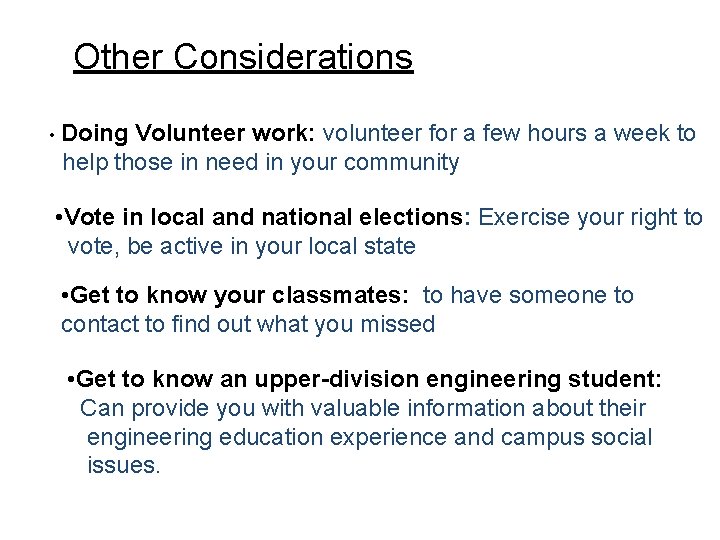 Other Considerations

• Doing Volunteer work: volunteer for a few hours a week to help those in need in your community

•Vote in local and national elections: Exercise your right to vote, be active in your local state

•Get to know your classmates: to have someone to contact to find out what you missed

•Get to know an upper-division engineering student: Can provide you with valuable information about their engineering education experience and campus social issues.